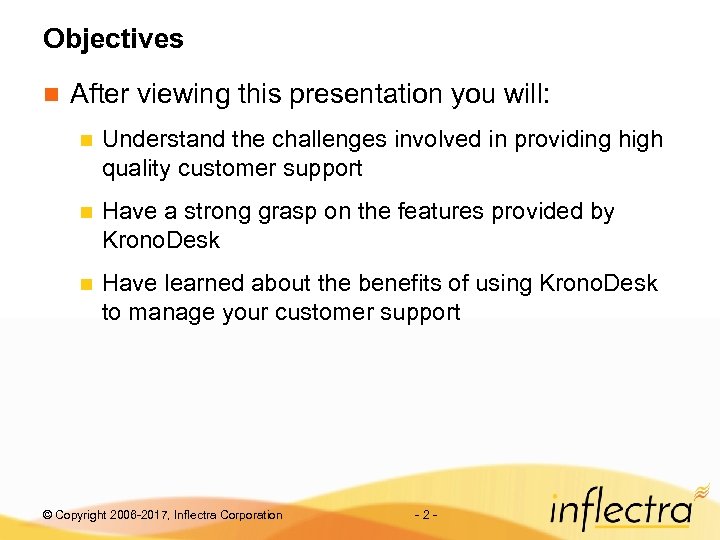 Objectives

After viewing this presentation you will:

Understand the challenges involved in providing high quality customer support

Have a strong grasp on the features provided by KronoDesk

Have learned about the benefits of using KronoDesk to manage your customer support

© Copyright 2006-2017, Inflectra Corporation

- 2 -

inflectra